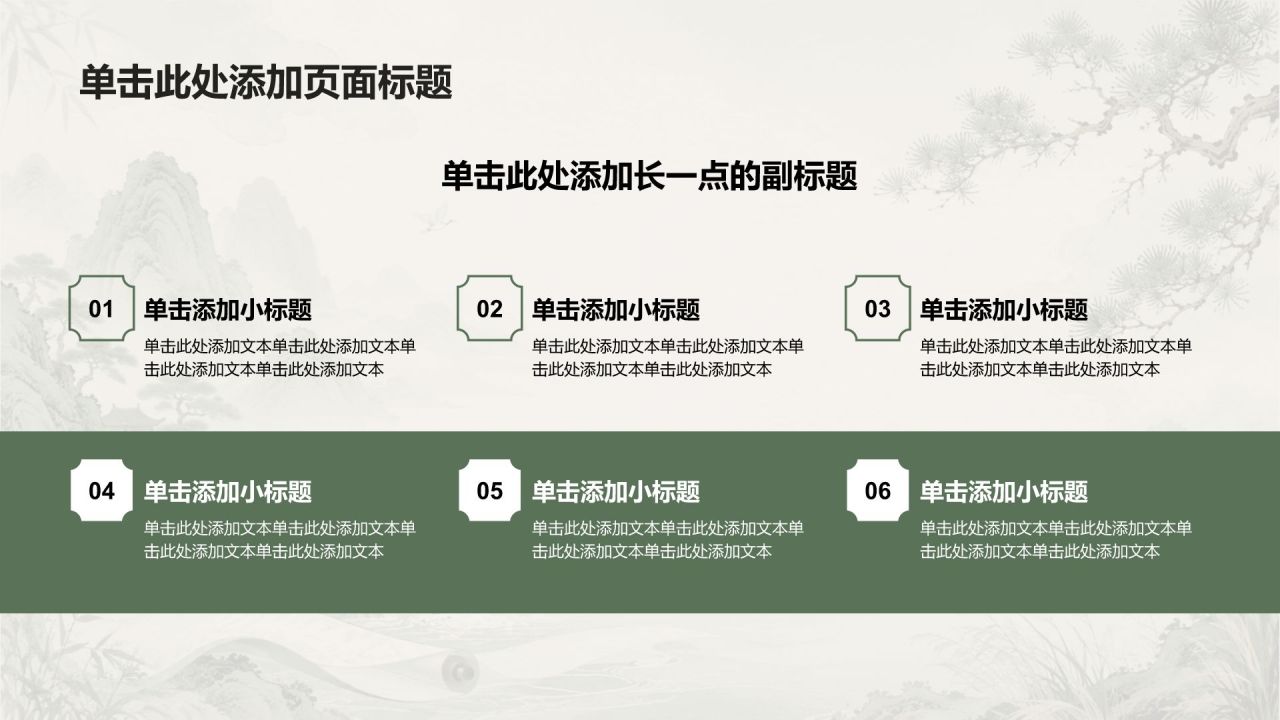 单击此处添加页面标题

单击此处添加长一点的副标题

01
单击添加小标题
单击此处添加文本单击此处添加文本单击此处添加文本单击此处添加文本

02
单击添加小标题
单击此处添加文本单击此处添加文本单击此处添加文本单击此处添加文本

03
单击添加小标题
单击此处添加文本单击此处添加文本单击此处添加文本单击此处添加文本

04
单击添加小标题
单击此处添加文本单击此处添加文本单击此处添加文本单击此处添加文本

05
单击添加小标题
单击此处添加文本单击此处添加文本单击此处添加文本单击此处添加文本

06
单击添加小标题
单击此处添加文本单击此处添加文本单击此处添加文本单击此处添加文本